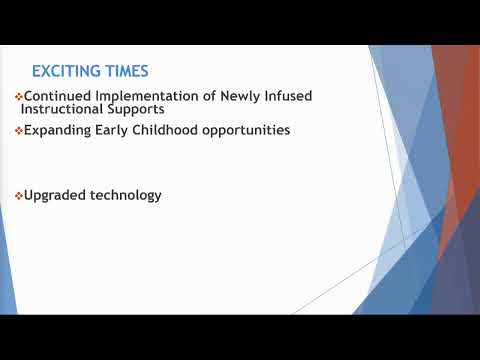 EXCITING TIMES

❖Continued Implementation of Newly Infused Instructional Supports

❖Expanding Early Childhood opportunities

❖Upgraded technology